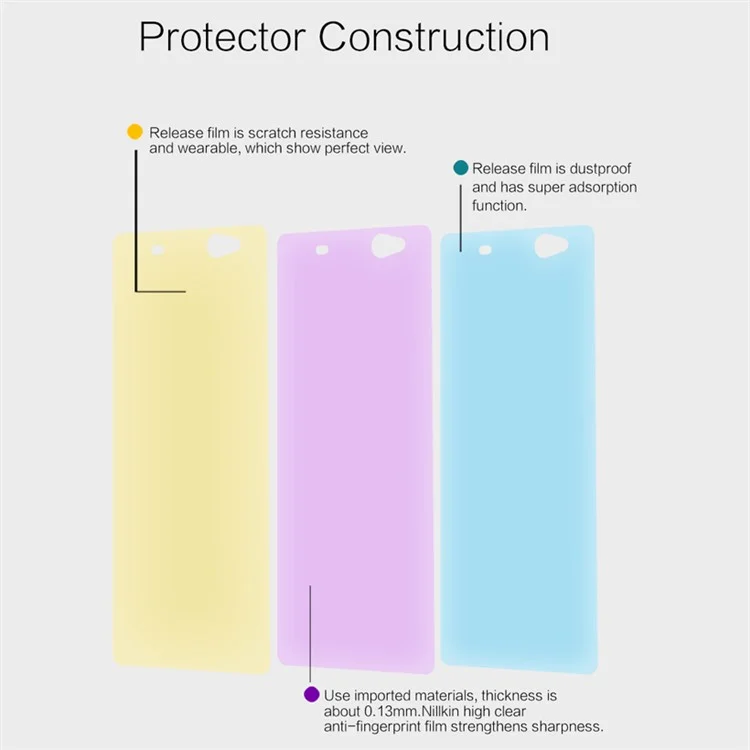 Protector Construction

Release film is scratch resistance and wearable, which show perfect view.

Release film is dustproof and has super adsorption function.

Use imported materials, thickness is about 0.13mm.Nillkin high clear anti-fingerprint film strengthens sharpness.